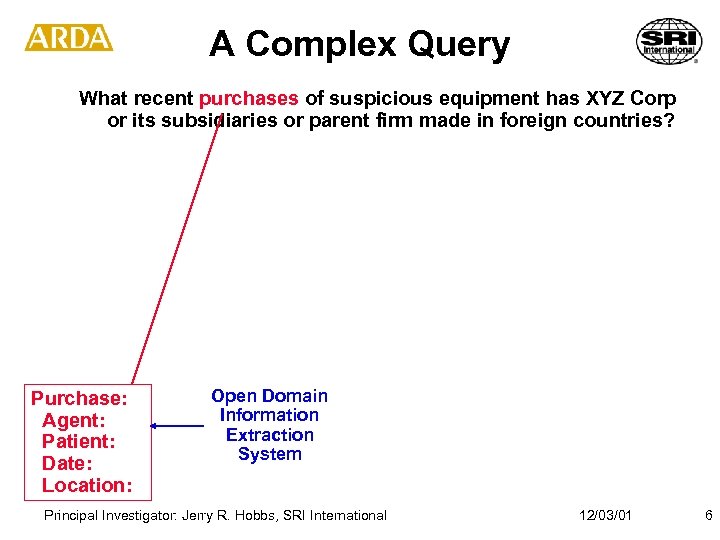 ARDA

A Complex Query

SRI International

What recent purchases of suspicious equipment has XYZ Corp or its subsidiaries or parent firm made in foreign countries?

Purchase:
Agent:
Patient:
Date:
Location:

Open Domain Information Extraction System

Principal Investigator: Jerry R. Hobbs, SRI International 12/03/01 6